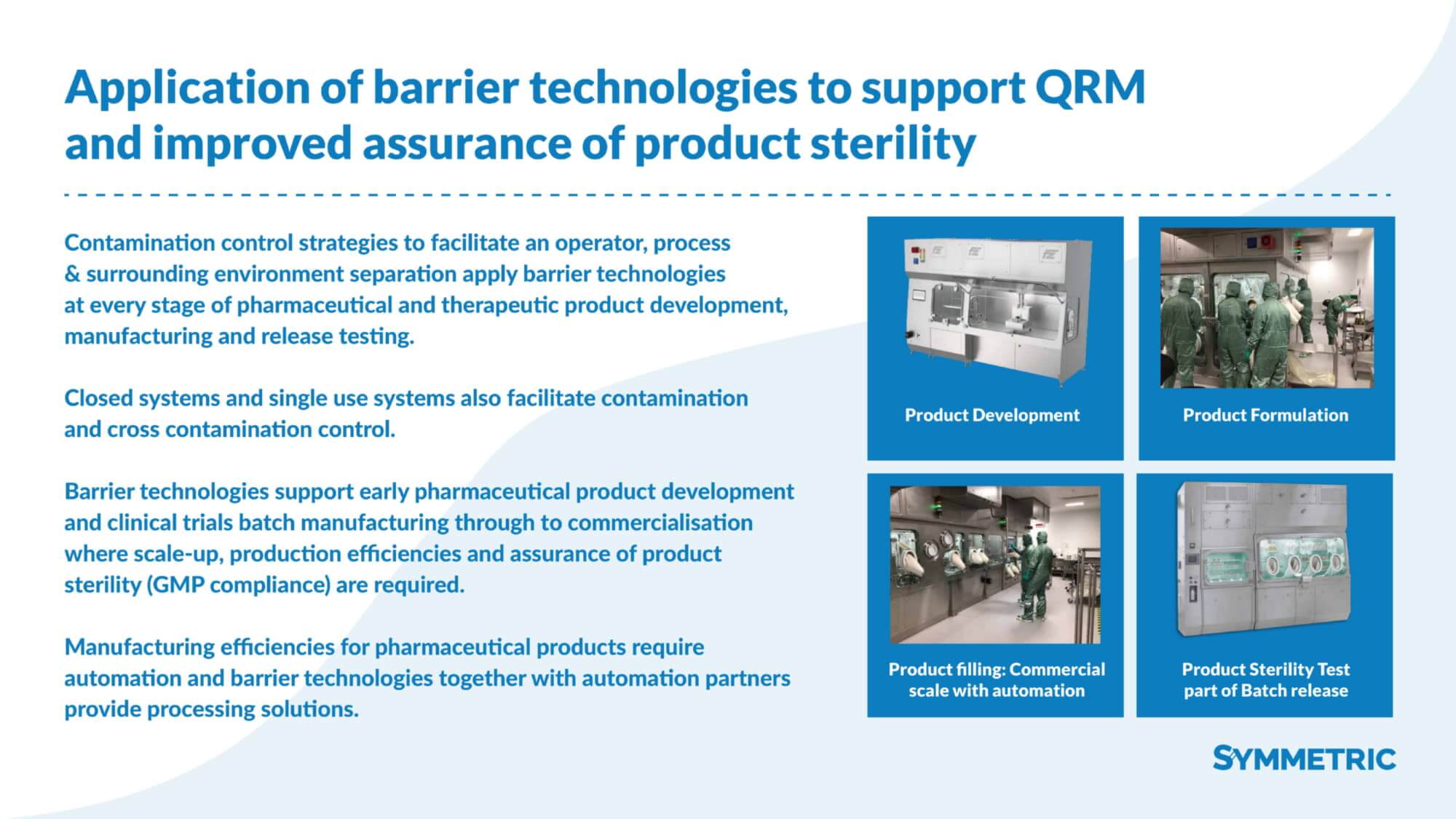 Application of barrier technologies to support QRM and improved assurance of product sterility

Contamination control strategies to facilitate an operator, process & surrounding environment separation apply barrier technologies at every stage of pharmaceutical and therapeutic product development, manufacturing and release testing.

Closed systems and single use systems also facilitate contamination and cross contamination control.

Barrier technologies support early pharmaceutical product development and clinical trials batch manufacturing through to commercialisation where scale-up, production efficiencies and assurance of product sterility (GMP compliance) are required.

Manufacturing efficiencies for pharmaceutical products require automation and barrier technologies together with automation partners provide processing solutions.

Product Development

Product Formulation

Product filling: Commercial scale with automation

Product Sterility Test part of Batch release

SYMMETRIC